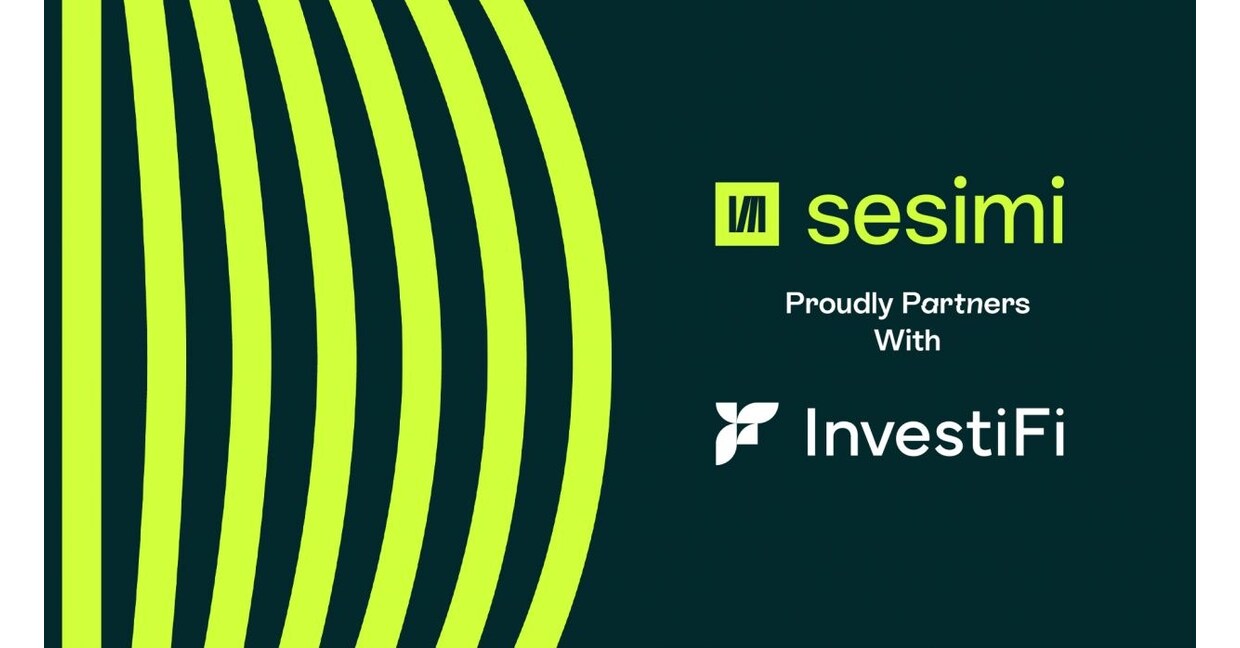 sesimi

Proudly Partners With

InvestiFi